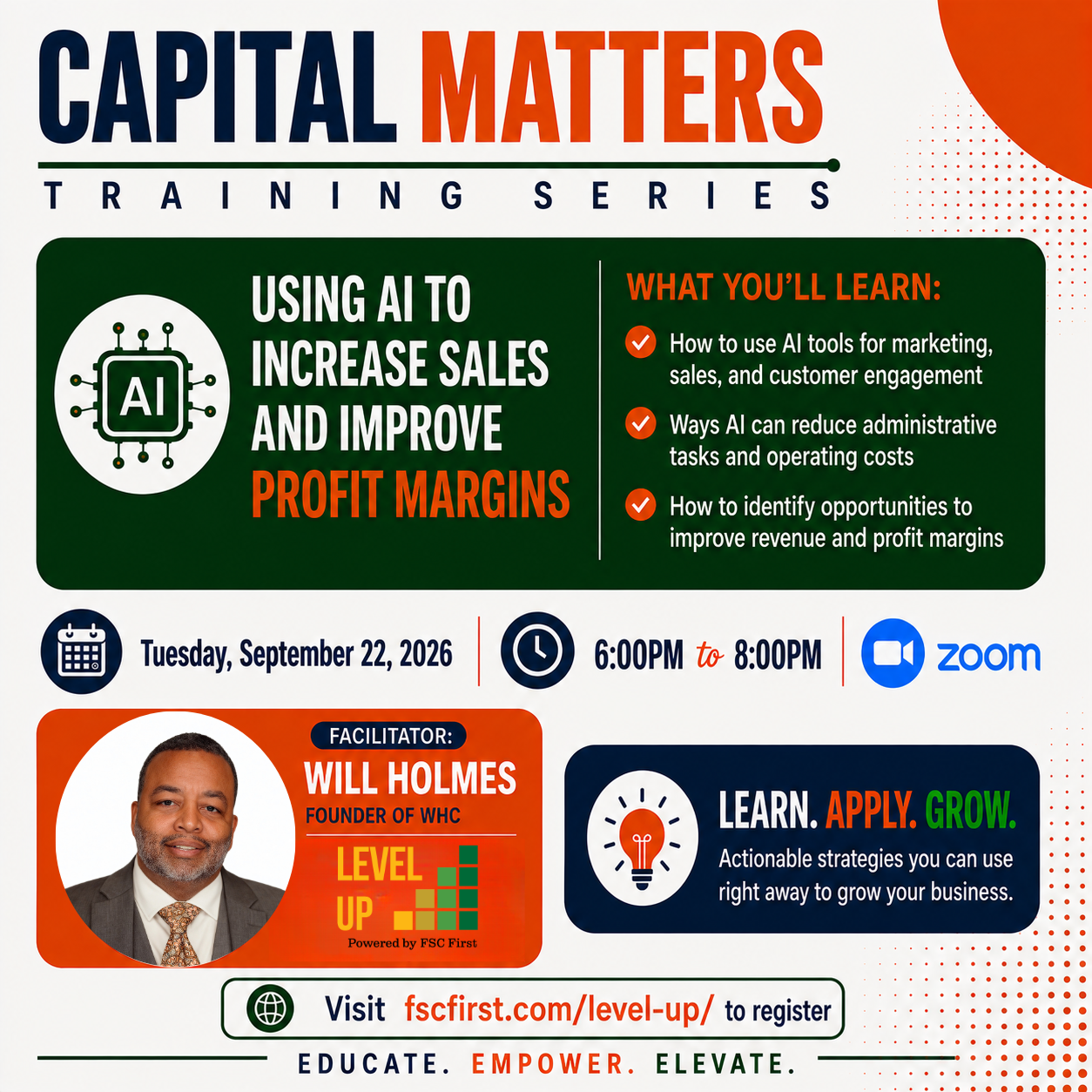 CAPITAL MATTERS
TRAINING SERIES

AI

USING AI TO INCREASE SALES AND IMPROVE PROFIT MARGINS

WHAT YOU'LL LEARN:
How to use AI tools for marketing, sales, and customer engagement
Ways AI can reduce administrative tasks and operating costs
How to identify opportunities to improve revenue and profit margins

Tuesday, September 22, 2026
6:00PM to 8:00PM
zoom

FACILITATOR:
WILL HOLMES
FOUNDER OF WHC
LEVEL UP
Powered by FSC First

LEARN. APPLY. GROW.
Actionable strategies you can use right away to grow your business.

Visit fscfirst.com/level-up/ to register

EDUCATE. EMPOWER. ELEVATE.